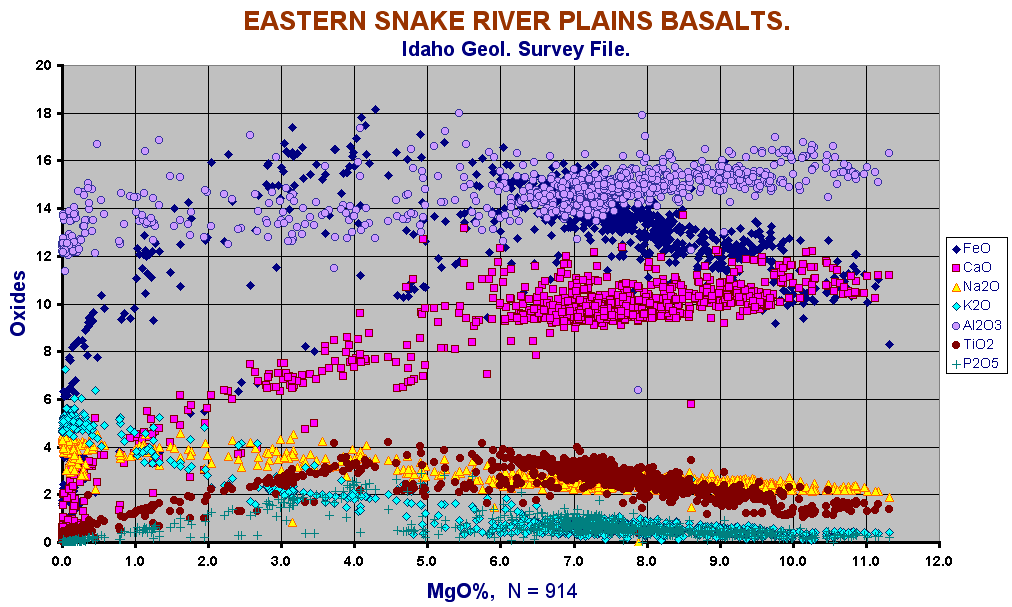 EASTERN SNAKE RIVER PLAINS BASALTS.
Idaho Geol. Survey File.

Oxides

20
18
16
14
12
10
8
6
4
2
0

0.0 1.0 2.0 3.0 4.0 5.0 6.0 7.0 8.0 9.0 10.0 11.0 12.0

MgO%, N = 914

FeO
CaO
Na2O
K2O
Al2O3
TiO2
P2O5